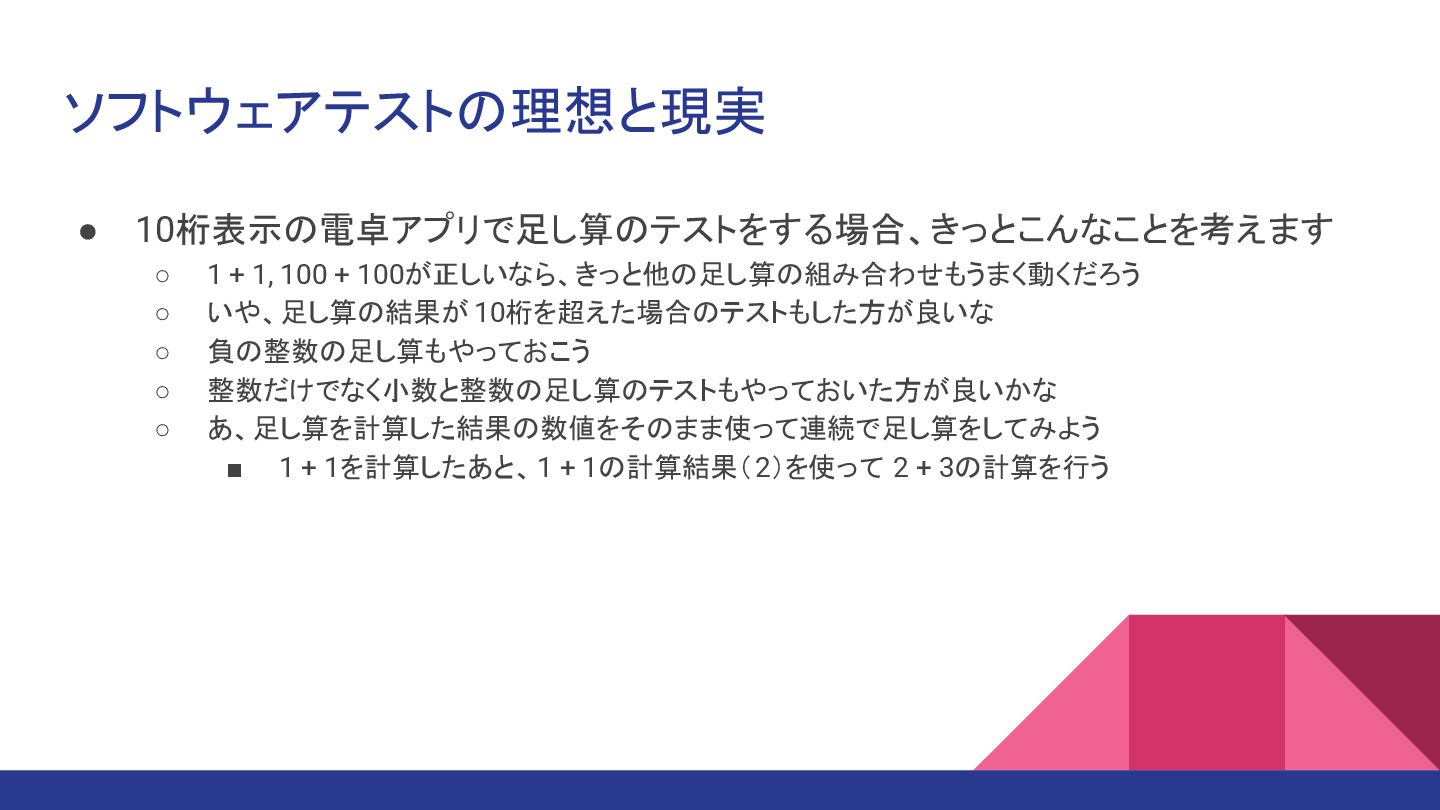 ソフトウェアテストの理想と現実

● 10桁表示の電卓アプリで足し算のテストをする場合、きっとこんなことを考えます
○ 1 + 1, 100 + 100が正しいなら、きっと他の足し算の組み合わせもうまく動くだろう
○ いや、足し算の結果が 10桁を超えた場合のテストもした方が良いな
○ 負の整数の足し算もやっておこう
○ 整数だけでなく小数と整数の足し算のテストもやっておいた方が良いかな
○ あ、足し算を計算した結果の数値をそのまま使って連続で足し算をしてみよう
■ 1 + 1を計算したあと、1 + 1の計算結果（2）を使って 2 + 3の計算を行う